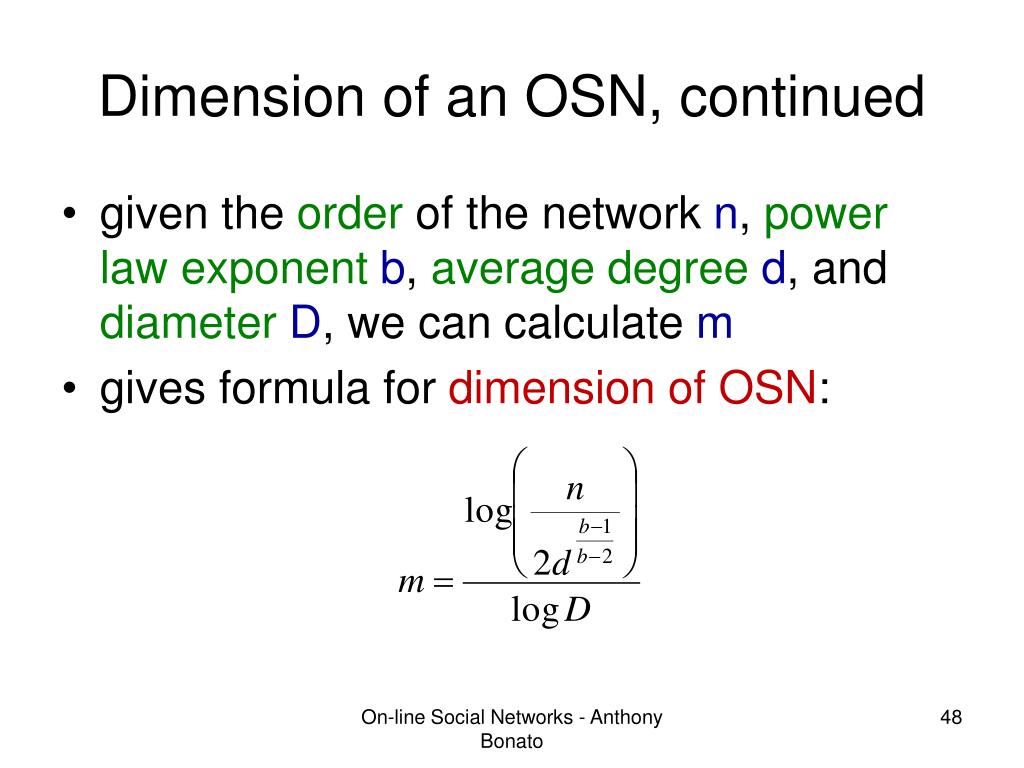 Dimension of an OSN, continued

• given the order of the network n, power law exponent b, average degree d, and diameter D, we can calculate m

• gives formula for dimension of OSN:

$m = \frac{\log\left(\frac{n}{2d^{\frac{b-1}{b-2}}}\right)}{\log D}$

On-line Social Networks - Anthony Bonato

48